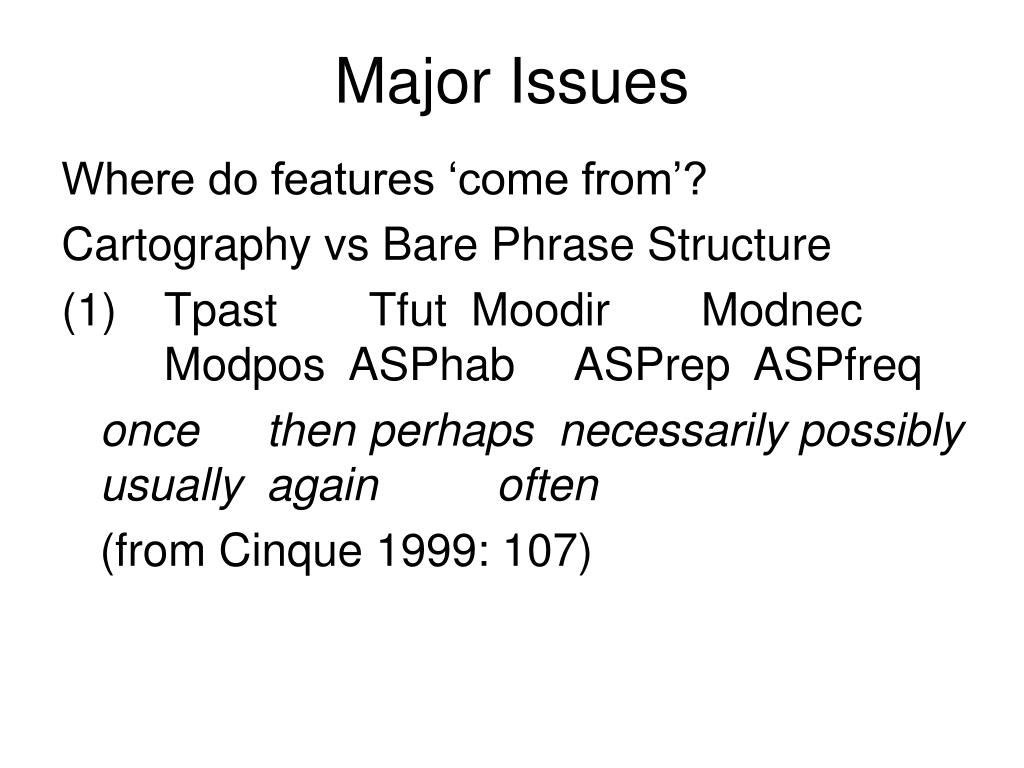 Major Issues

Where do features ‘come from’?

Cartography vs Bare Phrase Structure

(1) Tpast Tfut Moodir Modnec Modpos ASPhab ASPrep ASPfreq

once then perhaps necessarily possibly usually again often

(from Cinque 1999: 107)